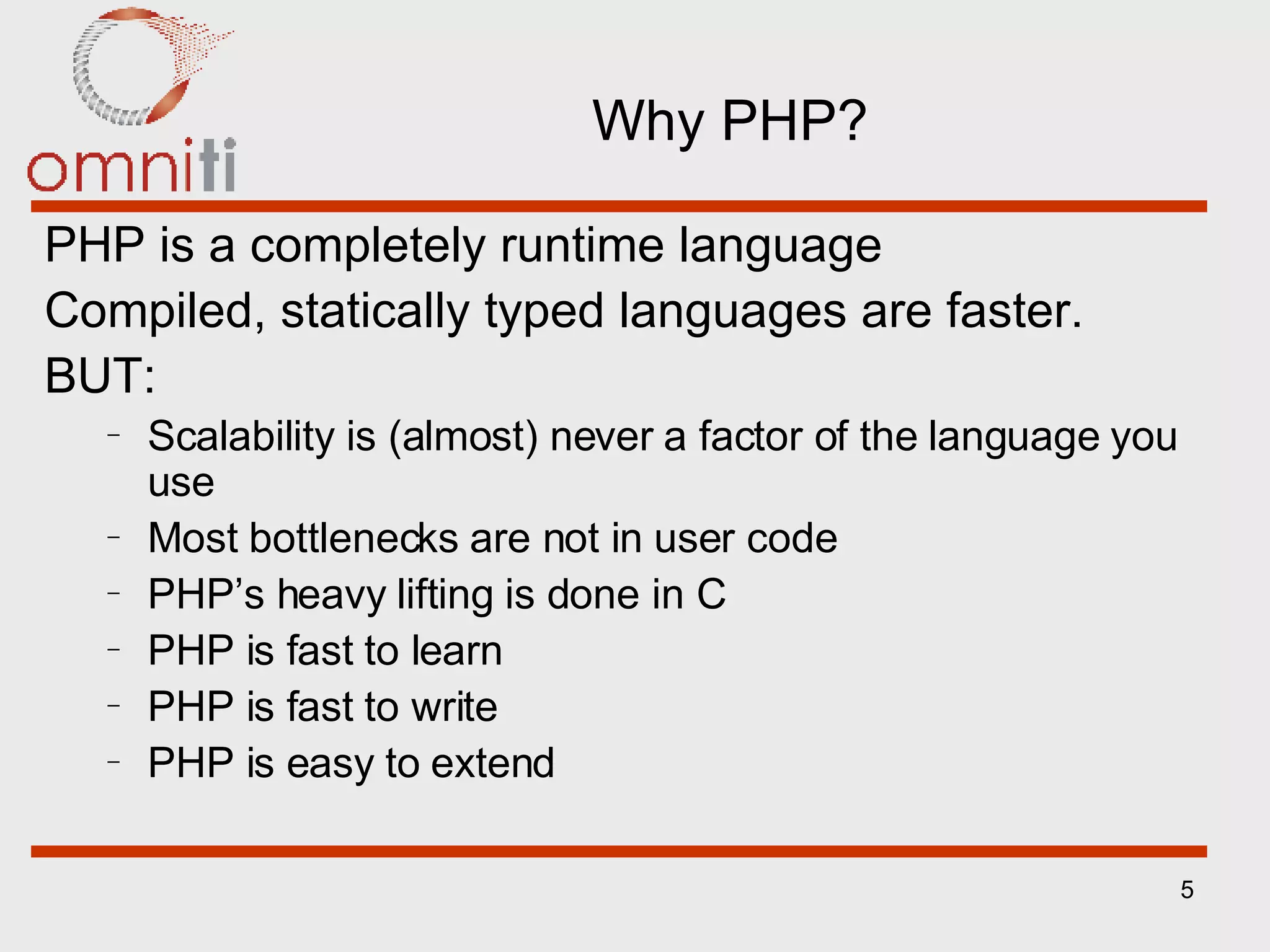 omniti

Why PHP?

PHP is a completely runtime language

Compiled, statically typed languages are faster.

BUT:

– Scalability is (almost) never a factor of the language you use
– Most bottlenecks are not in user code
– PHP’s heavy lifting is done in C
– PHP is fast to learn
– PHP is fast to write
– PHP is easy to extend

5